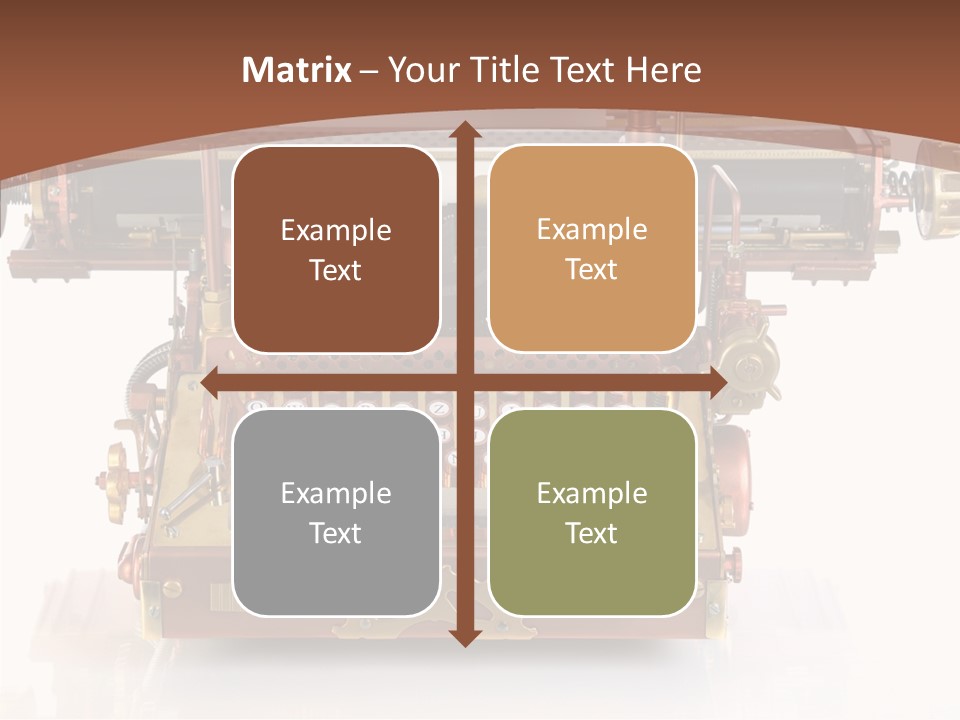 Matrix – Your Title Text Here

Example Text

Example Text

Example Text

Example Text